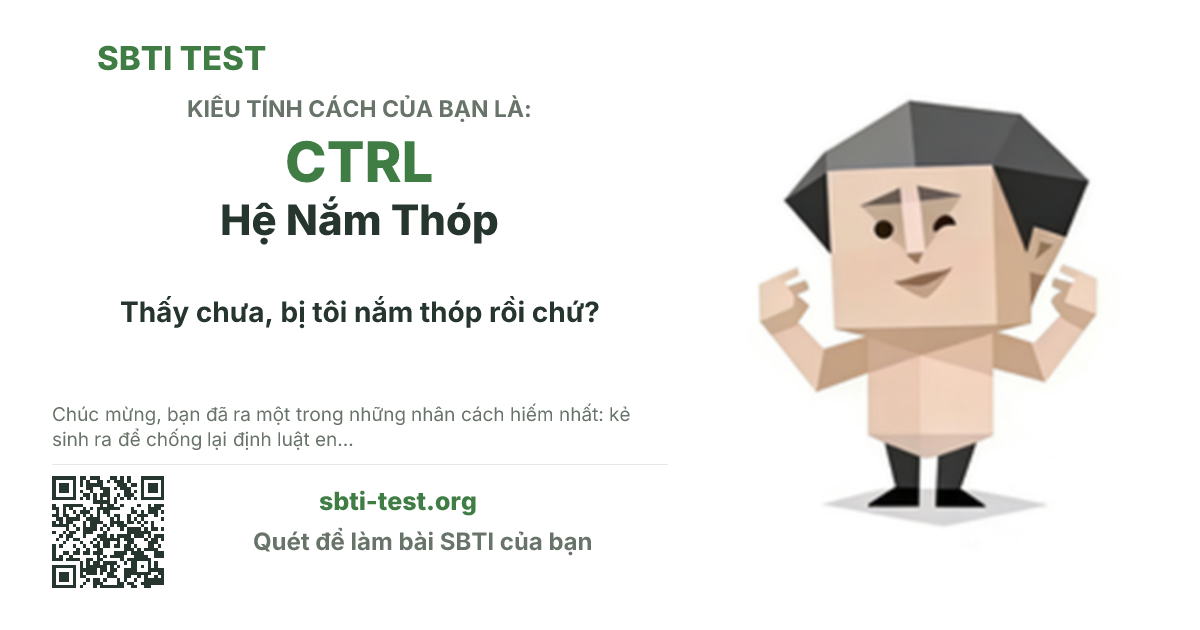 SBTI TEST

KIỂU TÍNH CÁCH CỦA BẠN LÀ:

CTRL

Hệ Nắm Thóp

Thấy chưa, bị tôi nắm thóp rồi chứ?

Chúc mừng, bạn đã ra một trong những nhân cách hiếm nhất: kẻ sinh ra để chống lại định luật en...

sbti-test.org

Quét để làm bài SBTI của bạn